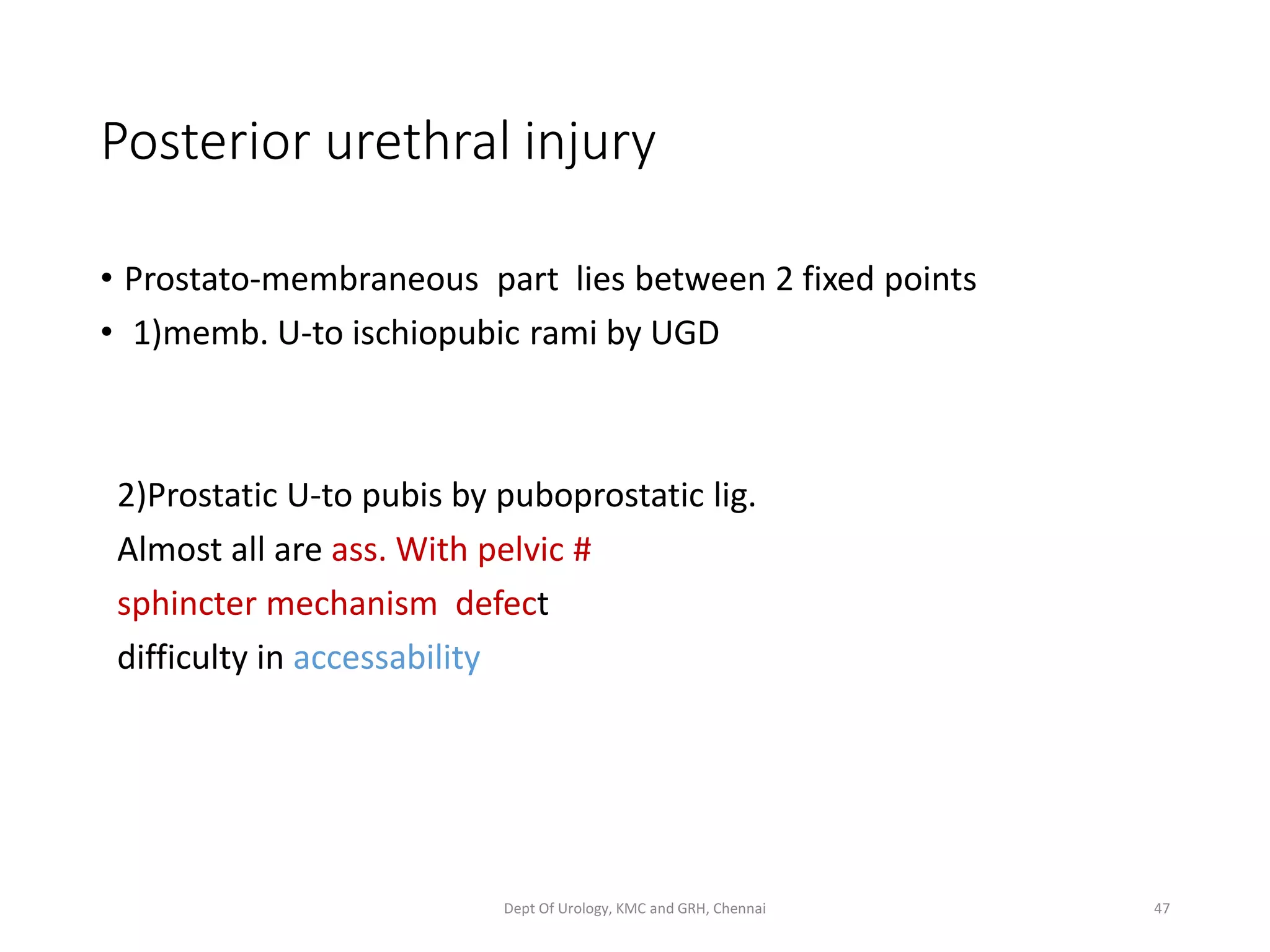 Posterior urethral injury

• Prostato-membraneous part lies between 2 fixed points
• 1)memb. U-to ischiopubic rami by UGD

2)Prostatic U-to pubis by puboprostatic lig.
Almost all are ass. With pelvic #
sphincter mechanism defect
difficulty in accessability

Dept Of Urology, KMC and GRH, Chennai

47